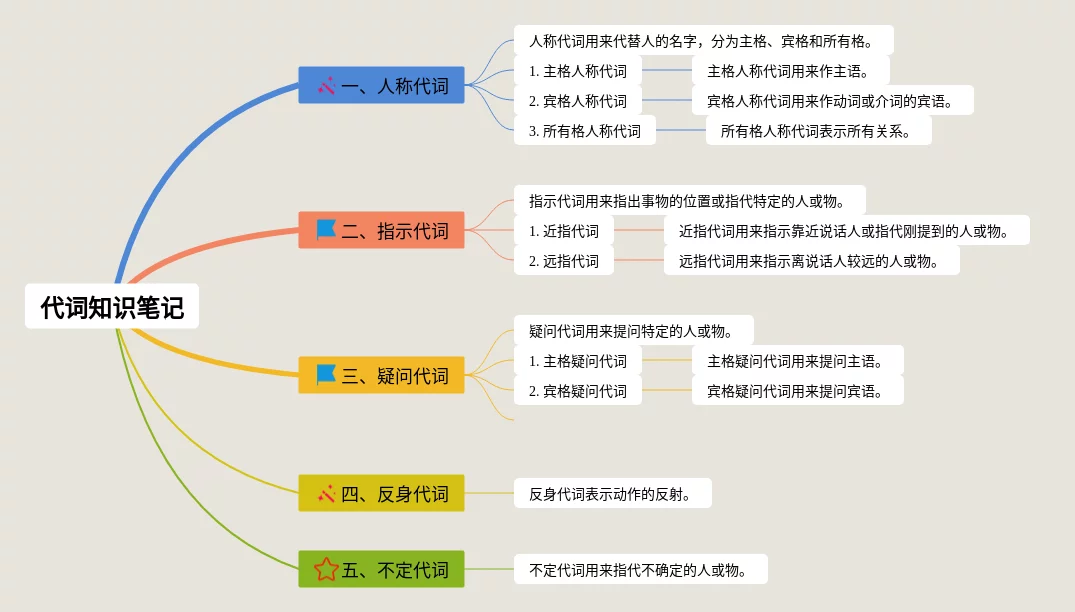 代词知识笔记

一、人称代词

人称代词用来代替人的名字，分为主格、宾格和所有格。

1. 主格人称代词

主格人称代词用来作主语。

2. 宾格人称代词

宾格人称代词用来作动词或介词的宾语。

3. 所有格人称代词

所有格人称代词表示所有关系。

二、指示代词

指示代词用来指出事物的位置或指代特定的人或物。

1. 近指代词

近指代词用来指示靠近说话人或指代刚提到的人或物。

2. 远指代词

远指代词用来指示离说话人较远的人或物。

三、疑问代词

疑问代词用来提问特定的人或物。

1. 主格疑问代词

主格疑问代词用来提问主语。

2. 宾格疑问代词

宾格疑问代词用来提问宾语。

四、反身代词

反身代词表示动作的反射。

五、不定代词

不定代词用来指代不确定的人或物。